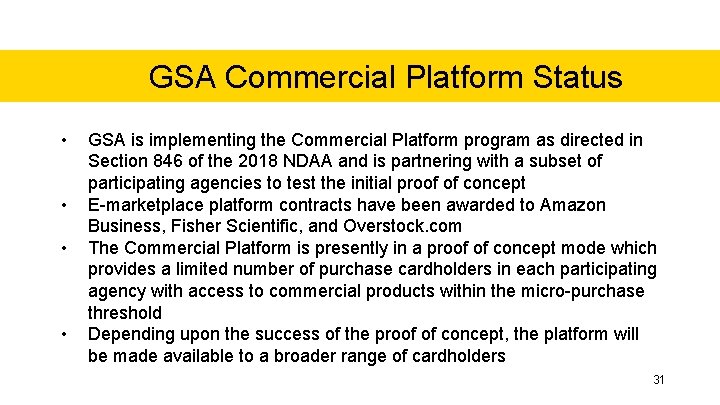 GSA Commercial Platform Status

• GSA is implementing the Commercial Platform program as directed in Section 846 of the 2018 NDAA and is partnering with a subset of participating agencies to test the initial proof of concept
• E-marketplace platform contracts have been awarded to Amazon Business, Fisher Scientific, and Overstock.com
• The Commercial Platform is presently in a proof of concept mode which provides a limited number of purchase cardholders in each participating agency with access to commercial products within the micro-purchase threshold
• Depending upon the success of the proof of concept, the platform will be made available to a broader range of cardholders

31